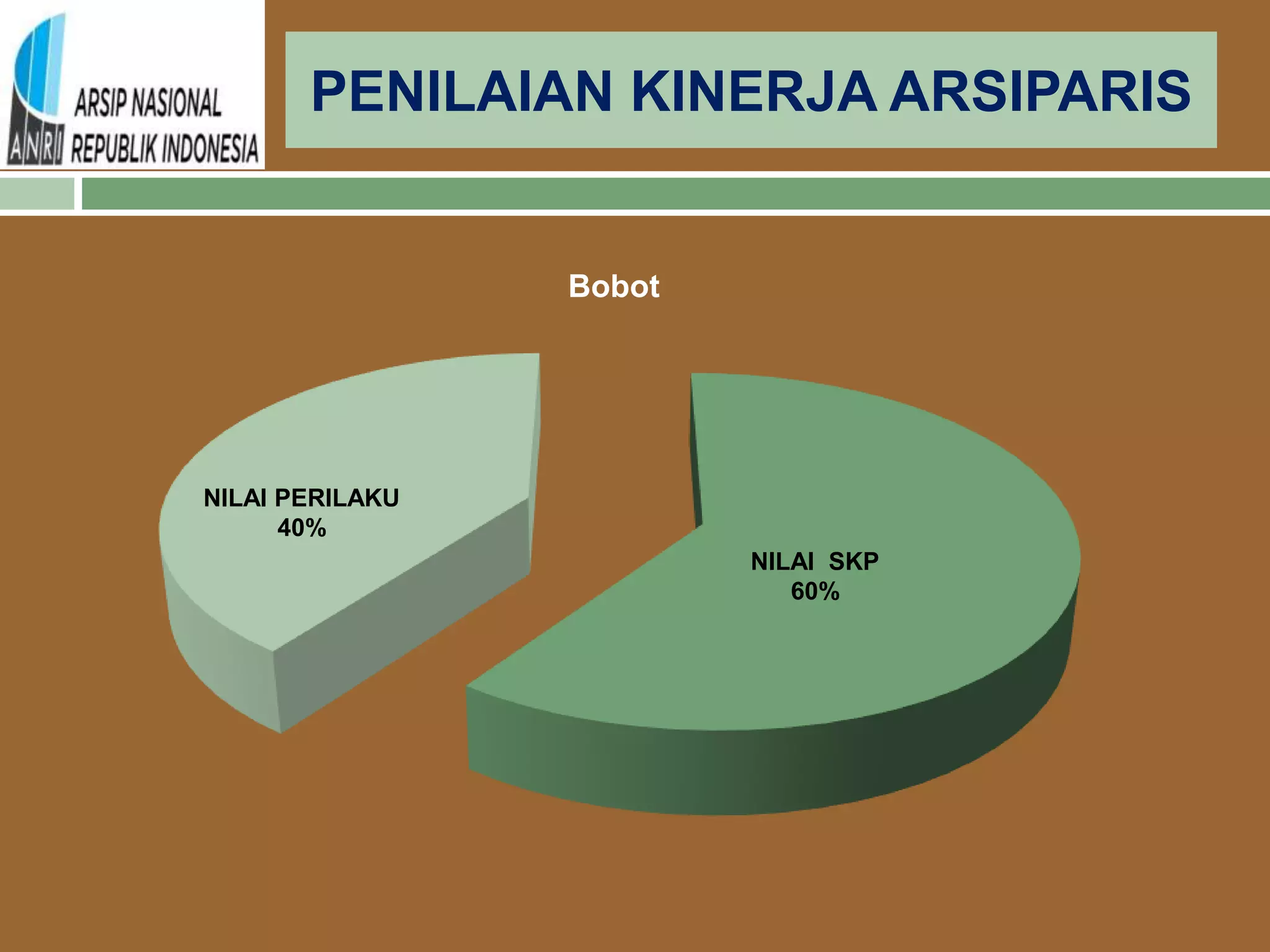 ANRI ARSIP NASIONAL REPUBLIK INDONESIA

PENILAIAN KINERJA ARSIPARIS

Bobot

NILAI PERILAKU
40%

NILAI SKP
60%